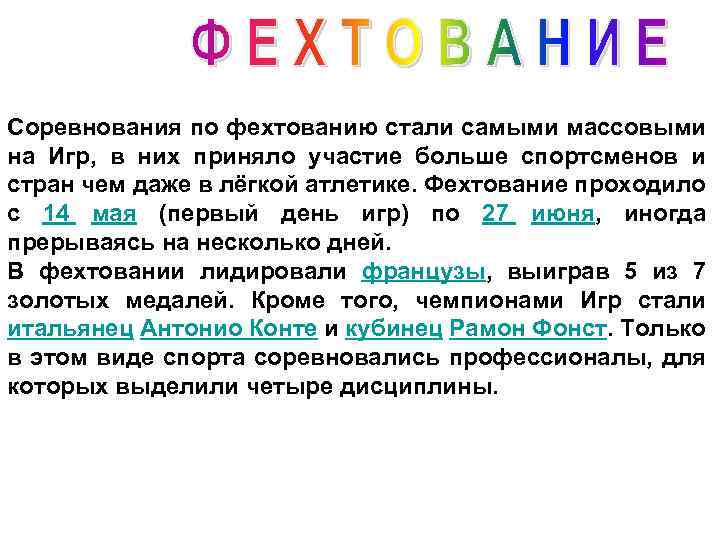 ФЕХТОВАНИЕ

Соревнования по фехтованию стали самыми массовыми на Игр, в них приняло участие больше спортсменов и стран чем даже в лёгкой атлетике. Фехтование проходило с 14 мая (первый день игр) по 27 июня, иногда прерываясь на несколько дней.
В фехтовании лидировали французы, выиграв 5 из 7 золотых медалей. Кроме того, чемпионами Игр стали итальянец Антонио Конте и кубинец Рамон Фонст. Только в этом виде спорта соревновались профессионалы, для которых выделили четыре дисциплины.